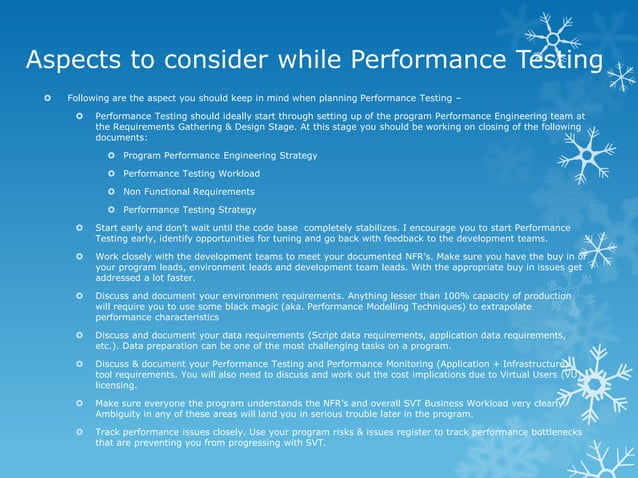 Aspects to consider while Performance Testing

Following are the aspect you should keep in mind when planning Performance Testing –

Performance Testing should ideally start through setting up of the program Performance Engineering team at the Requirements Gathering & Design Stage. At this stage you should be working on closing of the following documents:

Program Performance Engineering Strategy

Performance Testing Workload

Non Functional Requirements

Performance Testing Strategy

Start early and don't wait until the code base completely stabilizes. I encourage you to start Performance Testing early, identify opportunities for tuning and go back with feedback to the development teams.

Work closely with the development teams to meet your documented NFR's. Make sure you have the buy in of your program leads, environment leads and development team leads. With the appropriate buy in issues get addressed a lot faster.

Discuss and document your environment requirements. Anything lesser than 100% capacity of production will require you to use some black magic (aka. Performance Modelling Techniques) to extrapolate performance characteristics

Discuss and document your data requirements (Script data requirements, application data requirements, etc.). Data preparation can be one of the most challenging tasks on a program.

Discuss & document your Performance Testing and Performance Monitoring (Application + Infrastructure) tool requirements. You will also need to discuss and work out the cost implications due to Virtual Users (VU) licensing.

Make sure everyone the program understands the NFR's and overall SVT Business Workload very clearly. Ambiguity in any of these areas will land you in serious trouble later in the program.

Track performance issues closely. Use your program risks & issues register to track performance bottlenecks that are preventing you from progressing with SVT.